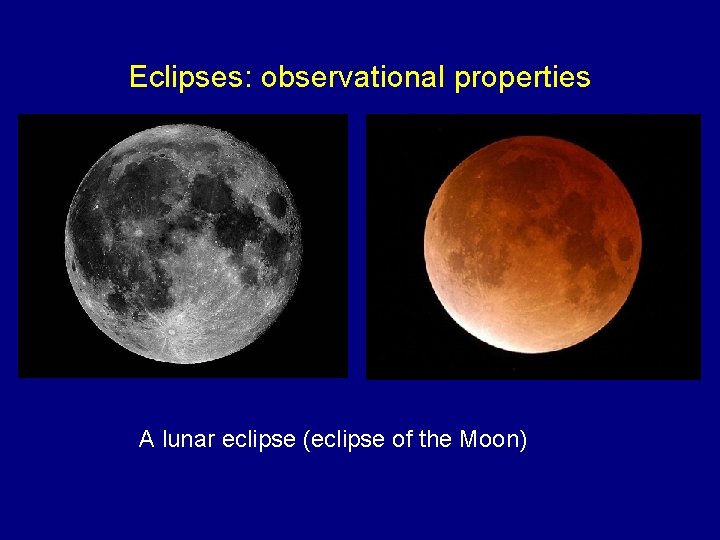 Eclipses: observational properties

A lunar eclipse (eclipse of the Moon)